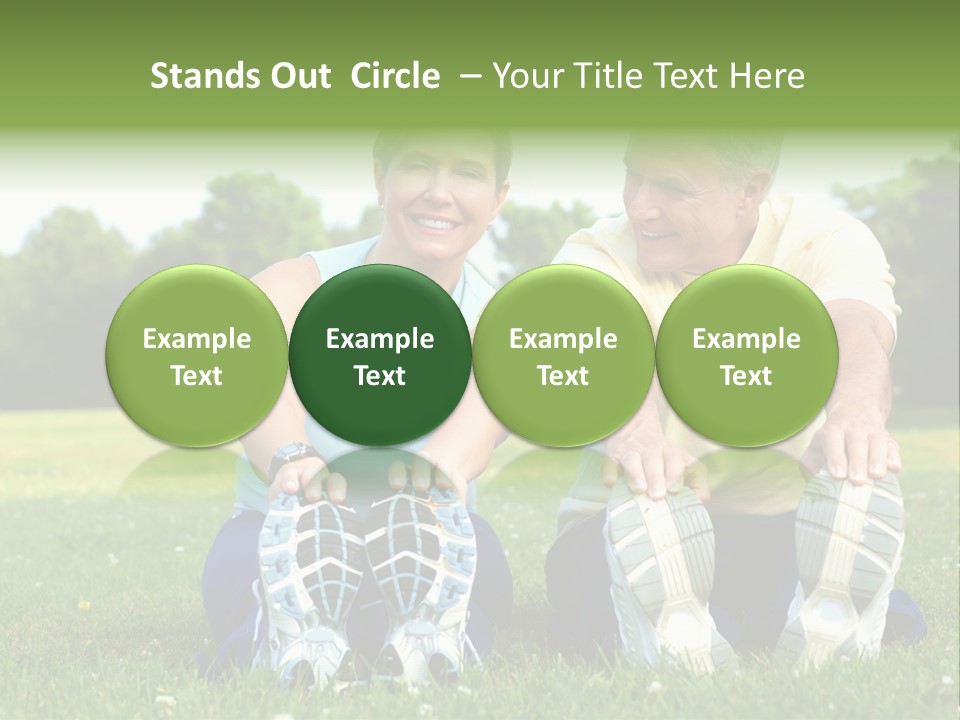 Stands Out Circle – Your Title Text Here

Example Text

Example Text

Example Text

Example Text